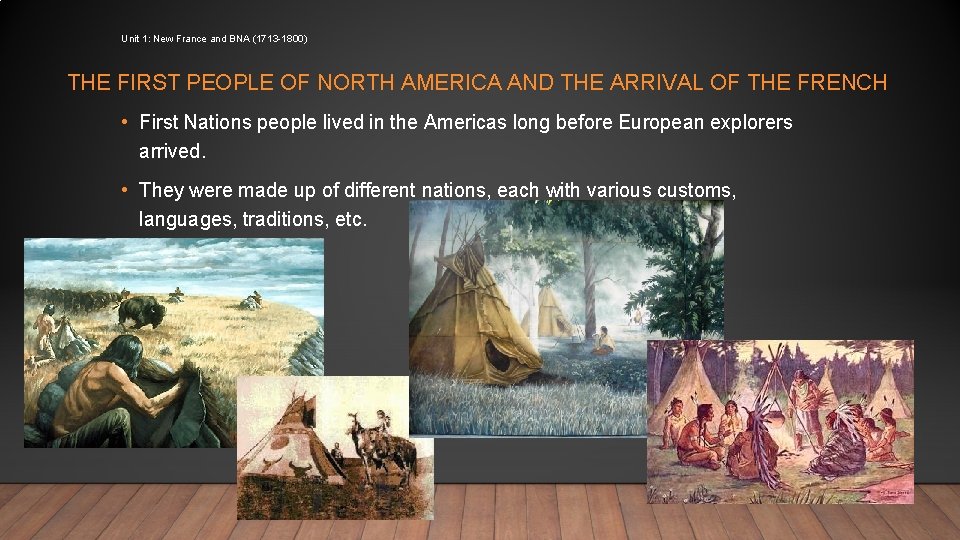 Unit 1: New France and BNA (1713-1800)

THE FIRST PEOPLE OF NORTH AMERICA AND THE ARRIVAL OF THE FRENCH

• First Nations people lived in the Americas long before European explorers arrived.

• They were made up of different nations, each with various customs, languages, traditions, etc.